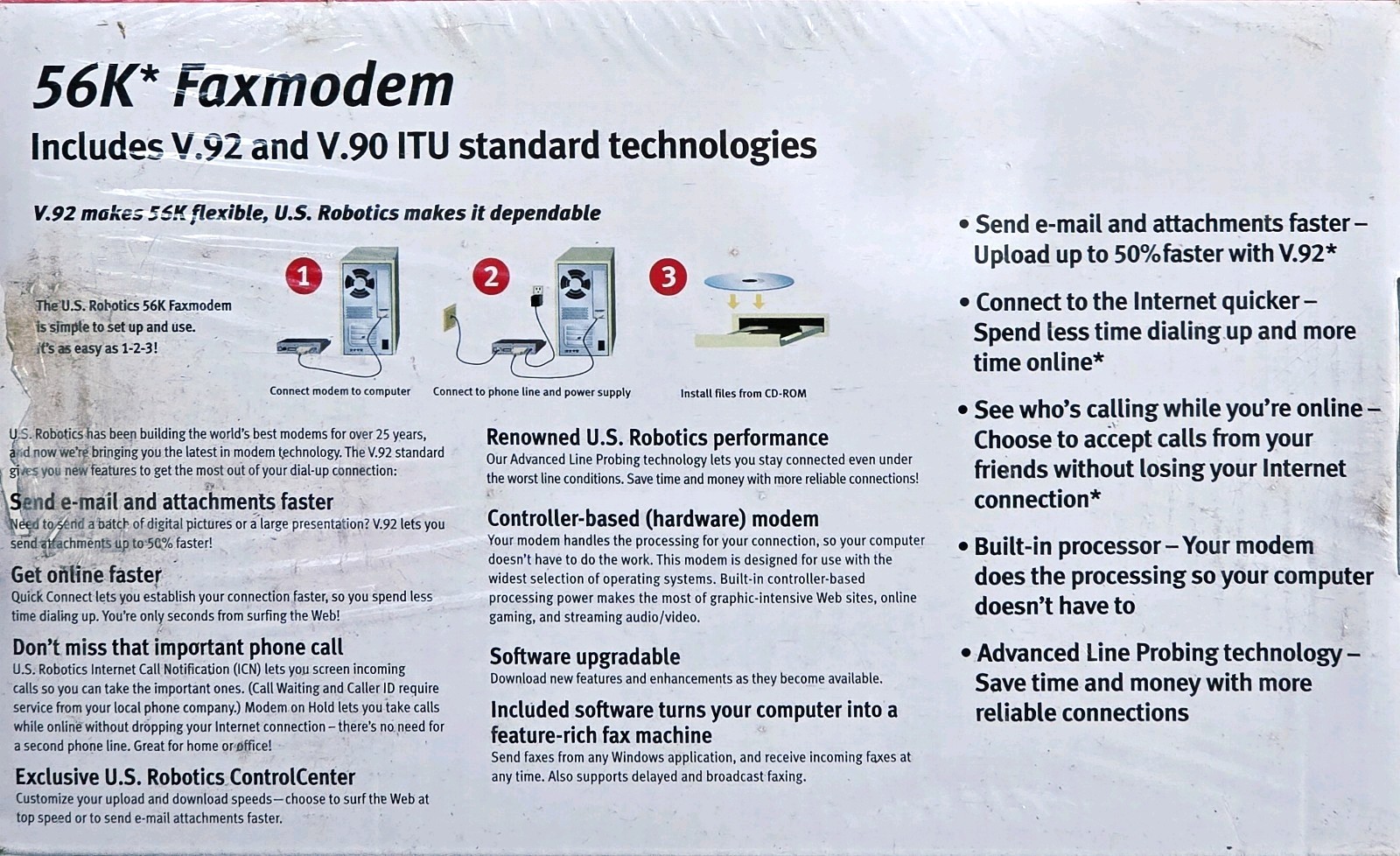 56K* Faxmodem

Includes V.92 and V.90 ITU standard technologies

V.92 makes 56K flexible, U.S. Robotics makes it dependable

The U.S. Robotics 56K Faxmodem is simple to set up and use. It's as easy as 1-2-3!

1 Connect modem to computer

2 Connect to phone line and power supply

3 Install files from CD-ROM

U.S. Robotics has been building the world's best modems for over 25 years, and now we're bringing you the latest in modem technology. The V.92 standard gives you new features to get the most out of your dial-up connection:

Send e-mail and attachments faster
Need to send a batch of digital pictures or a large presentation? V.92 lets you send attachments up to 50% faster!

Get online faster
Quick Connect lets you establish your connection faster, so you spend less time dialing up. You're only seconds from surfing the Web!

Don't miss that important phone call
U.S. Robotics Internet Call Notification (ICN) lets you screen incoming calls so you can take the important ones. (Call Waiting and Caller ID require service from your local phone company.) Modem on Hold lets you take calls while online without dropping your Internet connection – there's no need for a second phone line. Great for home or office!

Exclusive U.S. Robotics ControlCenter
Customize your upload and download speeds—choose to surf the Web at top speed or to send e-mail attachments faster.

Renowned U.S. Robotics performance
Our Advanced Line Probing technology lets you stay connected even under the worst line conditions. Save time and money with more reliable connections!

Controller-based (hardware) modem
Your modem handles the processing for your connection, so your computer doesn't have to do the work. This modem is designed for use with the widest selection of operating systems. Built-in controller-based processing power makes the most of graphic-intensive Web sites, online gaming, and streaming audio/video.

Software upgradable
Download new features and enhancements as they become available.

Included software turns your computer into a feature-rich fax machine
Send faxes from any Windows application, and receive incoming faxes at any time. Also supports delayed and broadcast faxing.

• Send e-mail and attachments faster – Upload up to 50% faster with V.92*

• Connect to the Internet quicker – Spend less time dialing up and more time online*

• See who's calling while you're online – Choose to accept calls from your friends without losing your Internet connection*

• Built-in processor – Your modem does the processing so your computer doesn't have to

• Advanced Line Probing technology – Save time and money with more reliable connections